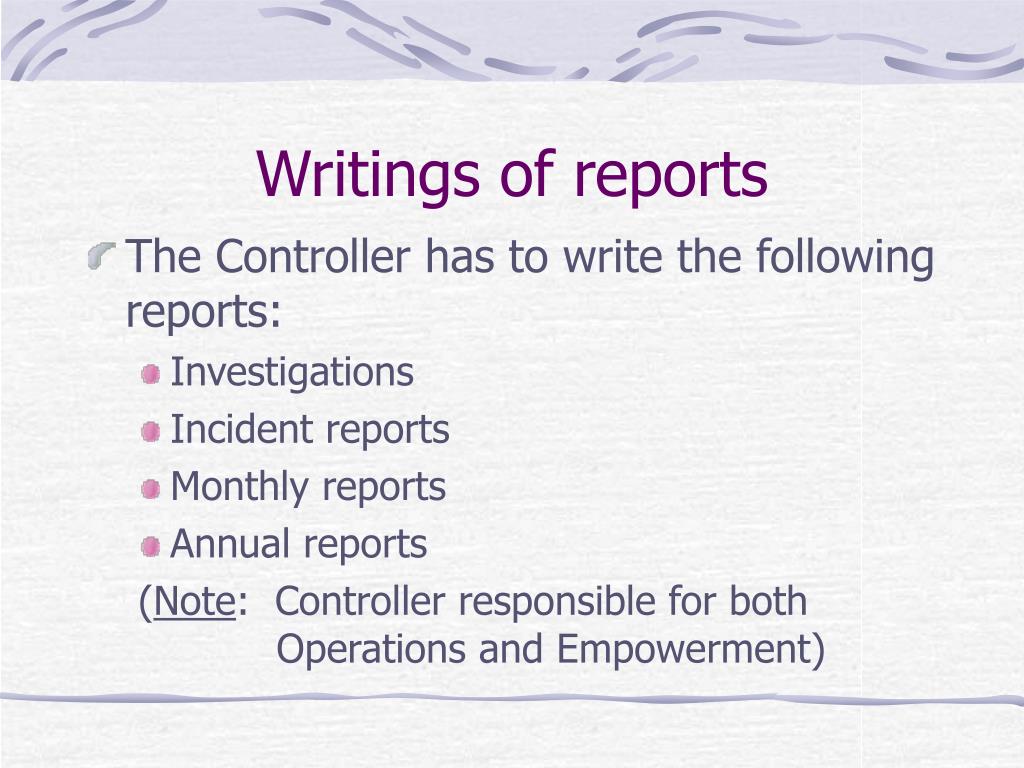 Writings of reports

The Controller has to write the following reports:

Investigations

Incident reports

Monthly reports

Annual reports

(Note: Controller responsible for both Operations and Empowerment)